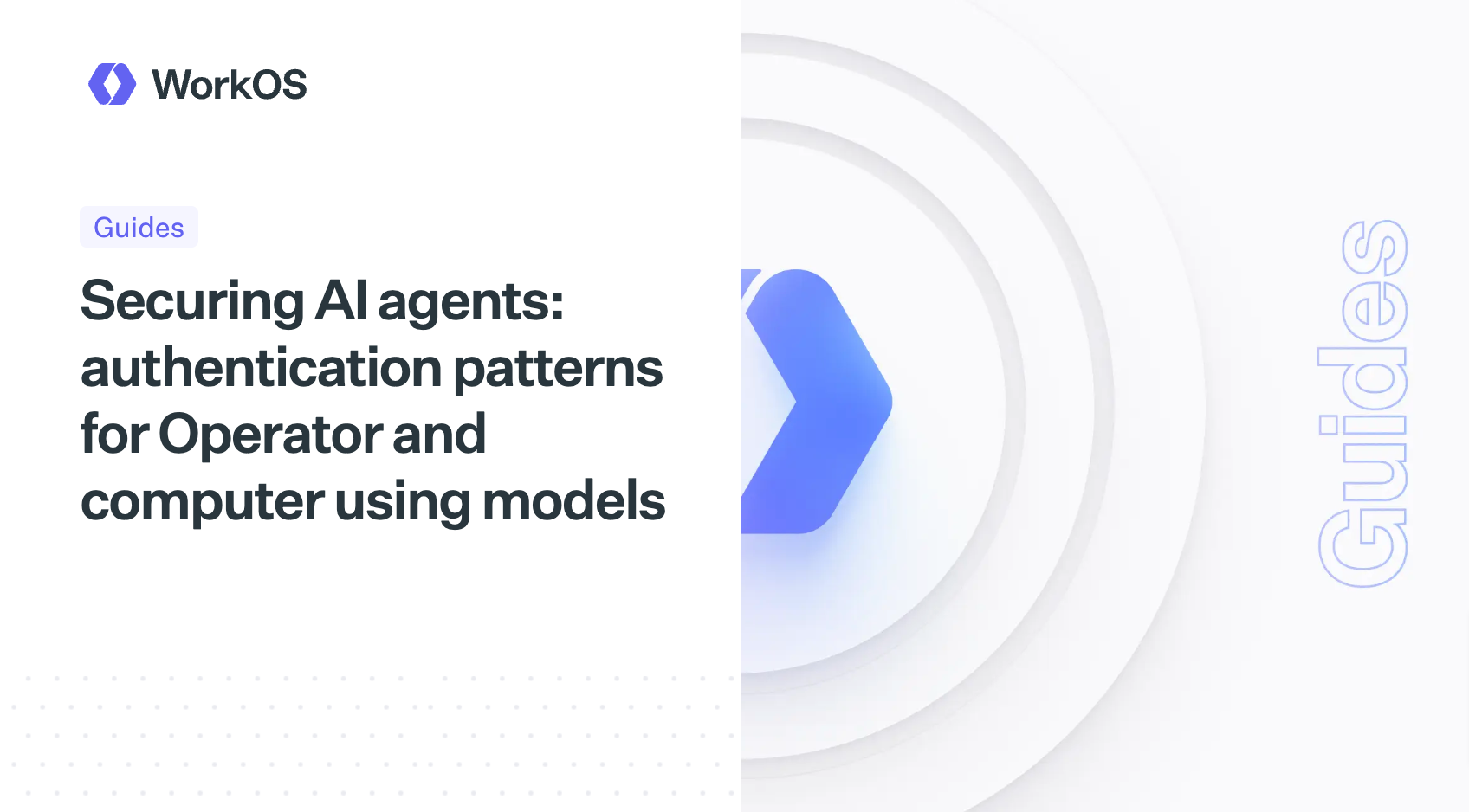 WorkOS

Guides

Securing AI agents: authentication patterns for Operator and computer using models

Guides